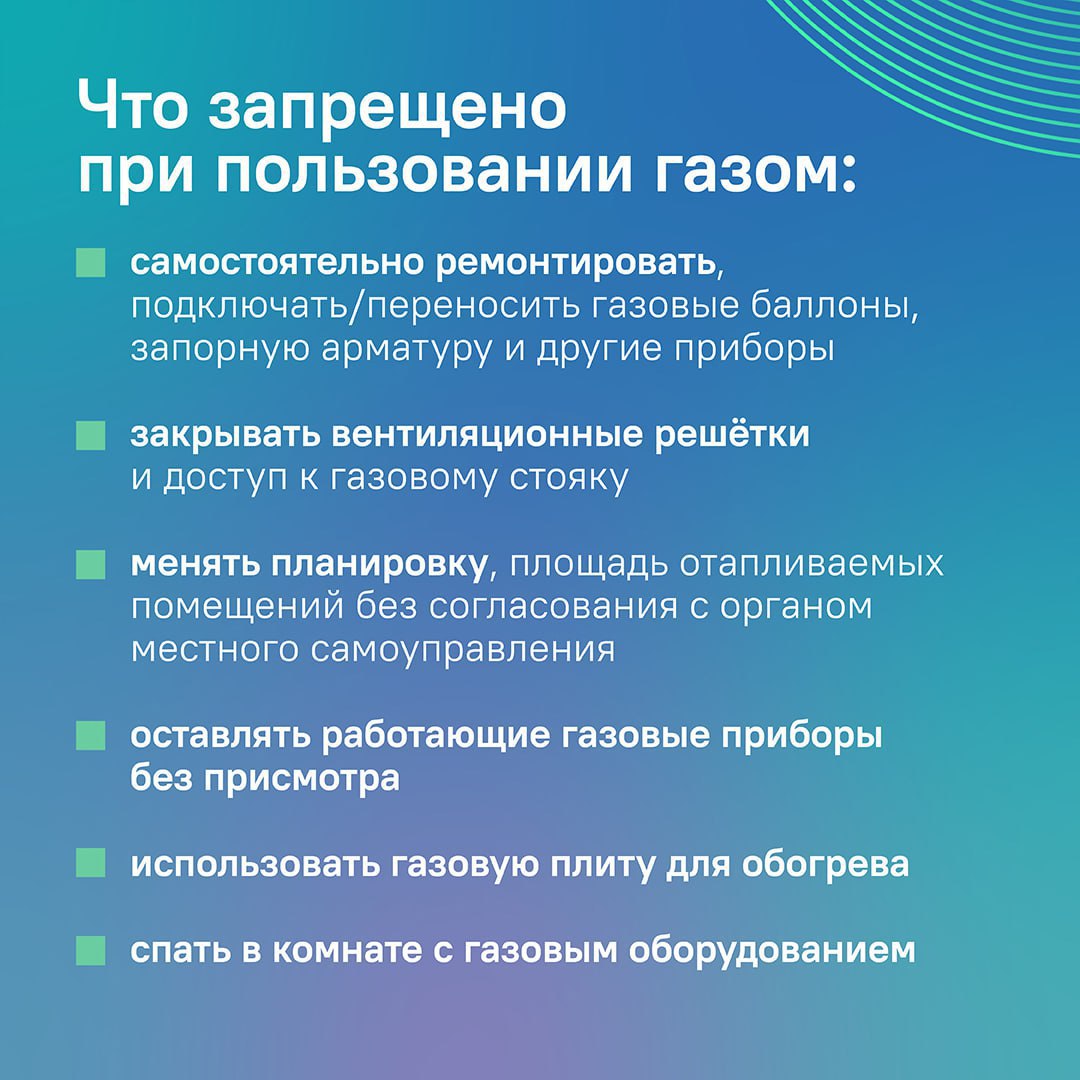 Что запрещено при пользовании газом:

самостоятельно ремонтировать, подключать/переносить газовые баллоны, запорную арматуру и другие приборы

закрывать вентиляционные решётки и доступ к газовому стояку

менять планировку, площадь отапливаемых помещений без согласования с органом местного самоуправления

оставлять работающие газовые приборы без присмотра

использовать газовую плиту для обогрева

спать в комнате с газовым оборудованием